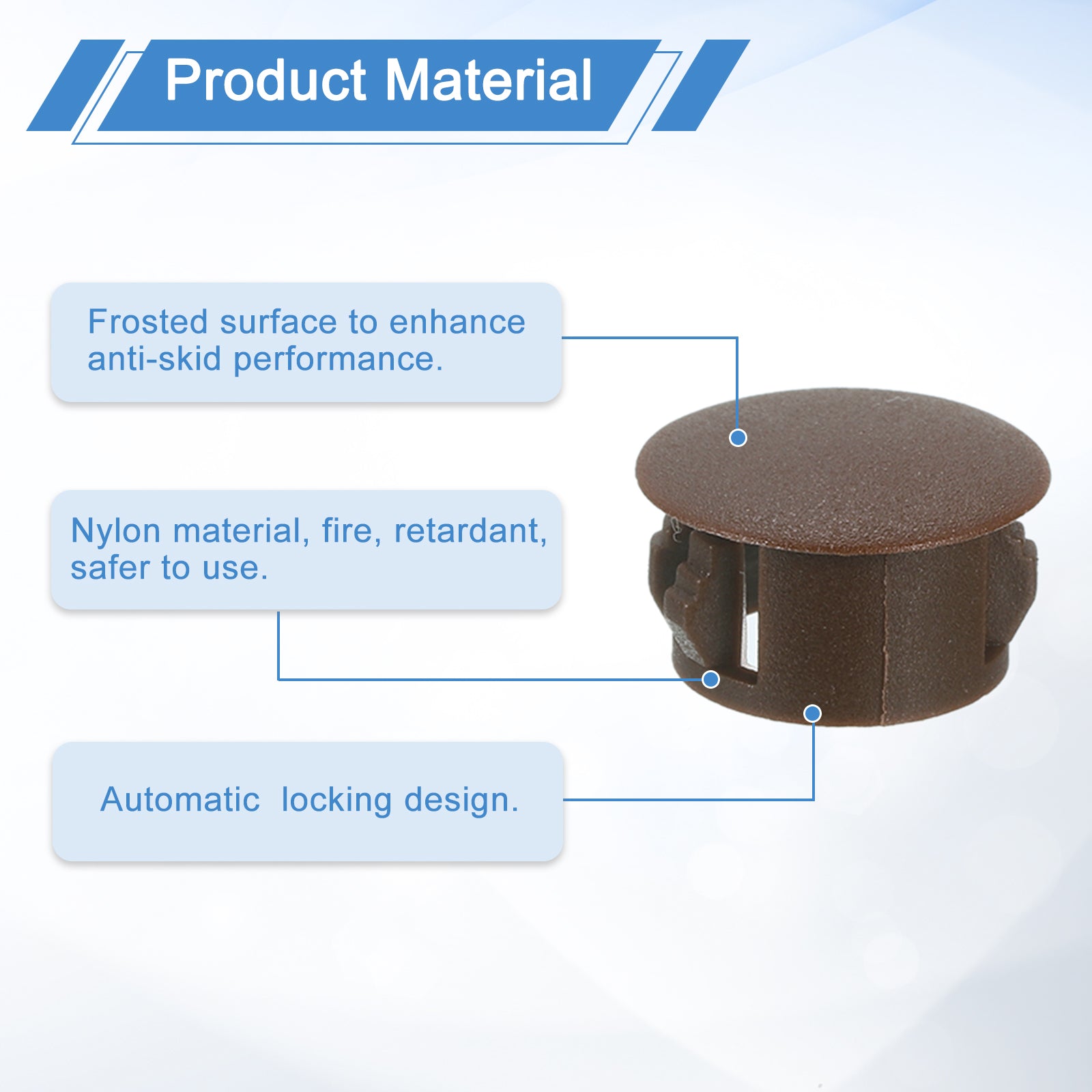 Product Material

Frosted surface to enhance anti-skid performance.

Nylon material, fire, retardant, safer to use.

Automatic  locking design.